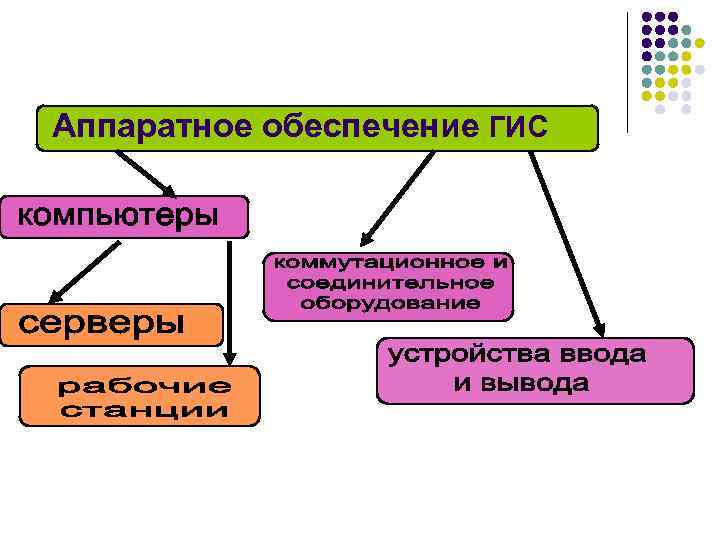 Аппаратное обеспечение ГИС

компьютеры

серверы

рабочие станции

коммутационное и соединительное оборудование

устройства ввода и вывода